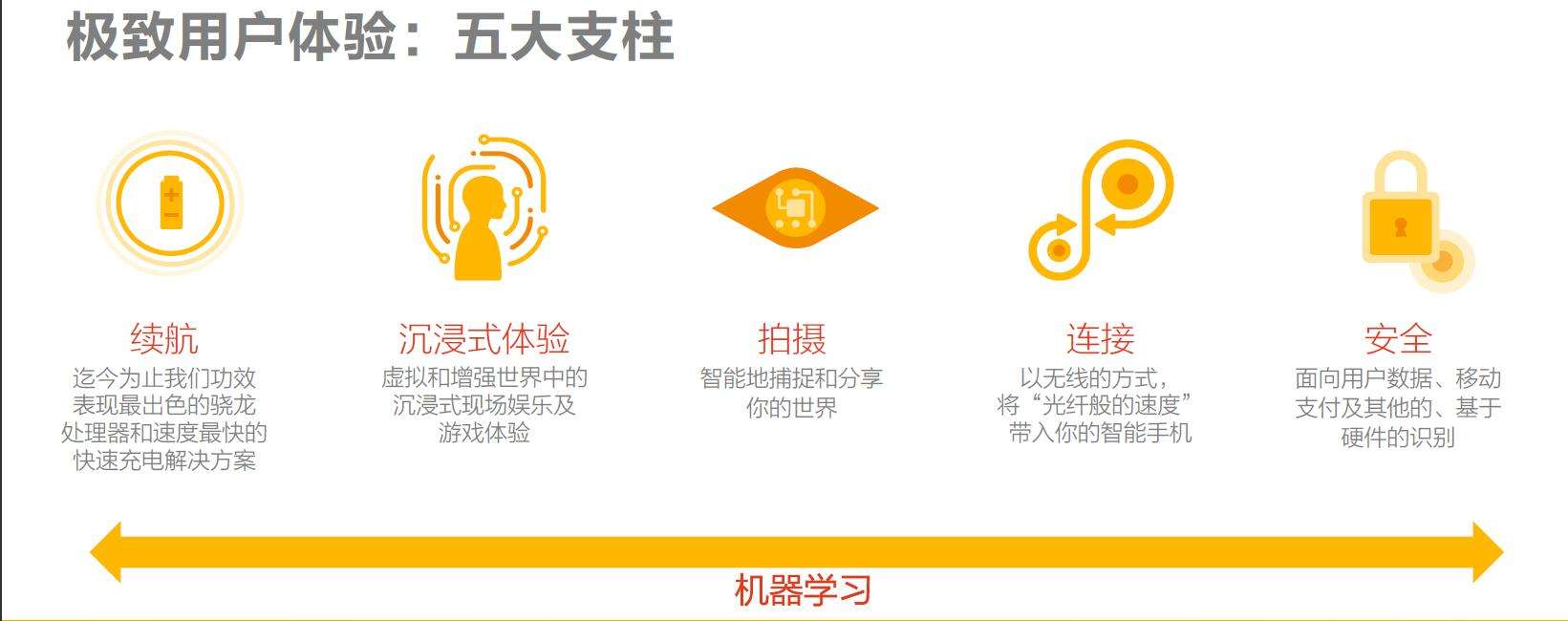 极致用户体验：五大支柱

续航
迄今为止我们功效表现最出色的骁龙处理器和速度最快的快速充电解决方案

沉浸式体验
虚拟和增强世界中的沉浸式现场娱乐及游戏体验

拍摄
智能地捕捉和分享你的世界

连接
以无线的方式，将“光纤般的速度”带入你的智能手机

安全
面向用户数据、移动支付及其他的、基于硬件的识别

机器学习